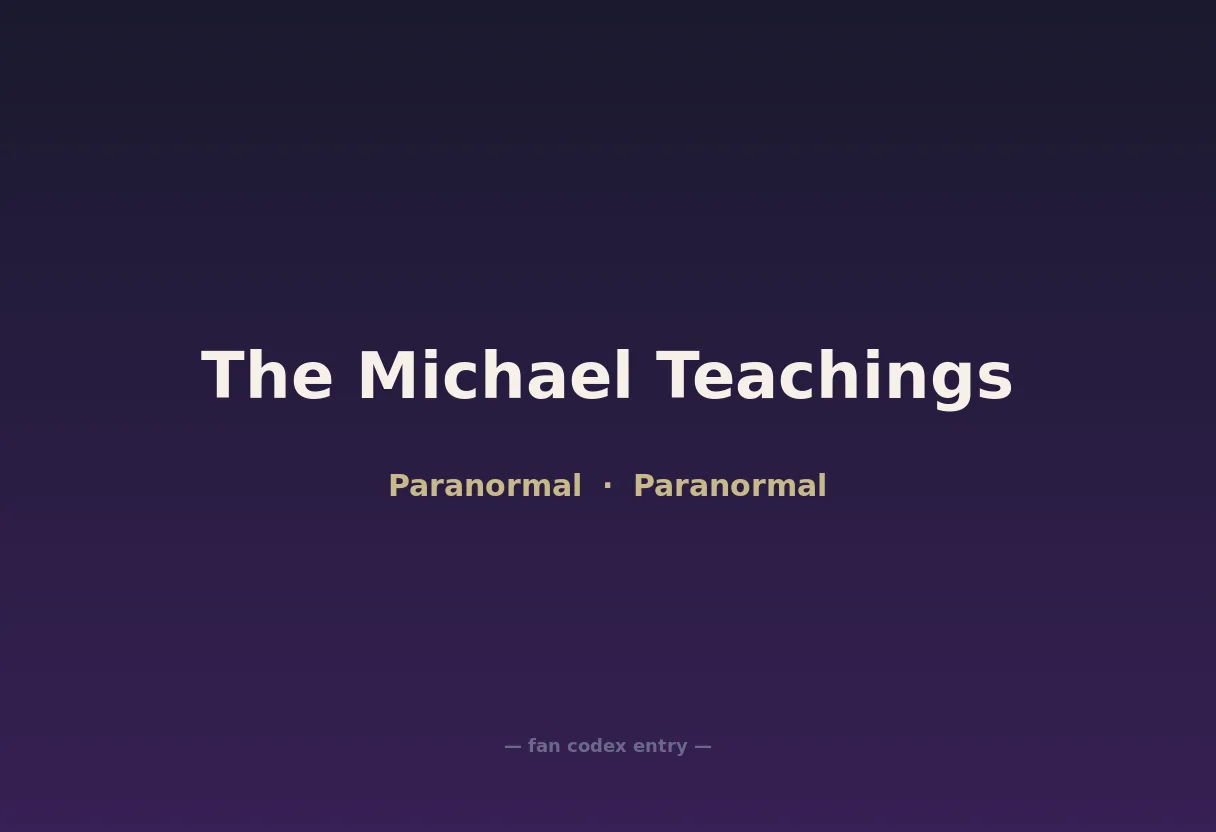 The Michael Teachings

Paranormal · Paranormal

— fan codex entry —